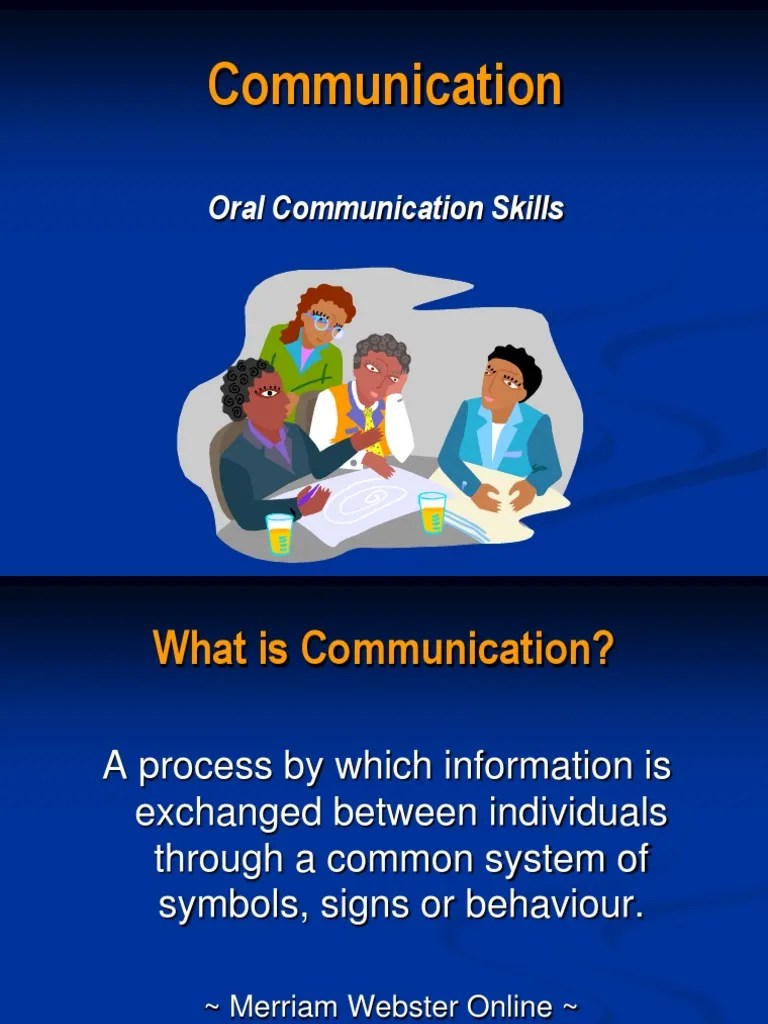 Communication

Oral Communication Skills

What is Communication?

A process by which information is exchanged between individuals through a common system of symbols, signs or behaviour.

~ Merriam Webster Online ~